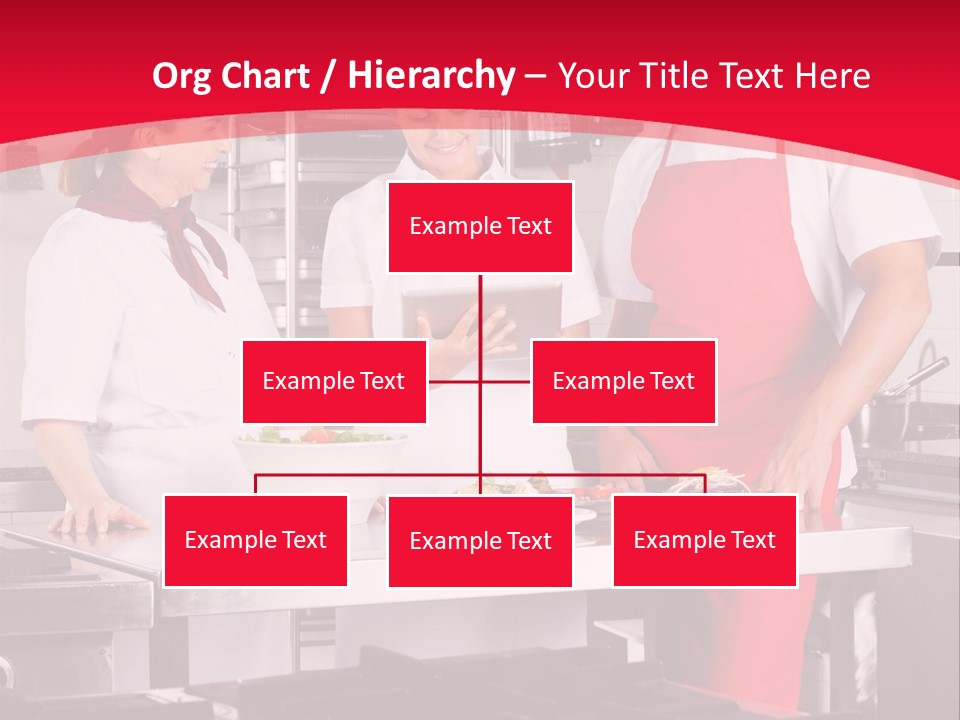 Org Chart / Hierarchy – Your Title Text Here

Example Text

Example Text

Example Text

Example Text

Example Text

Example Text